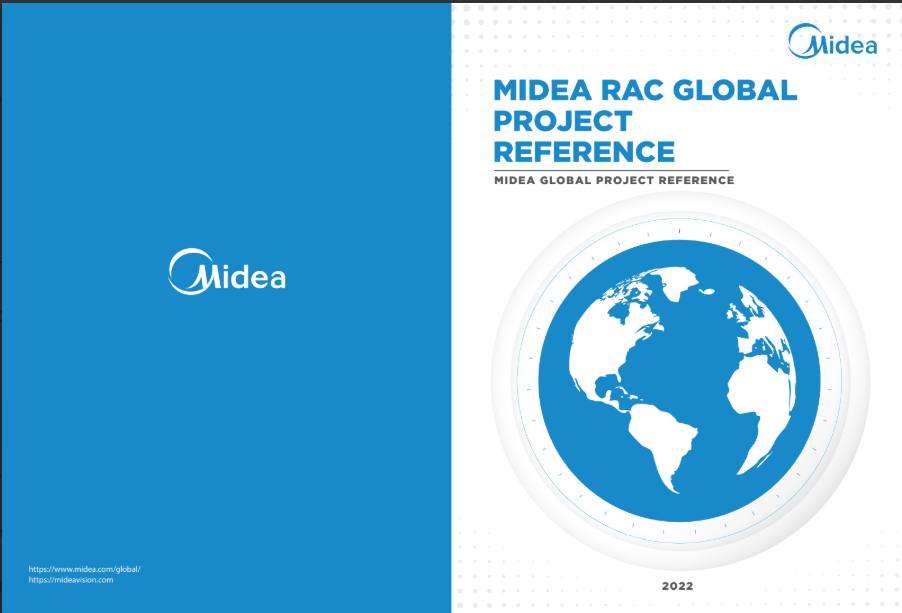 Midea

https://www.midea.com/global/
https://mideavision.com

Midea

MIDEA RAC GLOBAL PROJECT REFERENCE

MIDEA GLOBAL PROJECT REFERENCE

2022